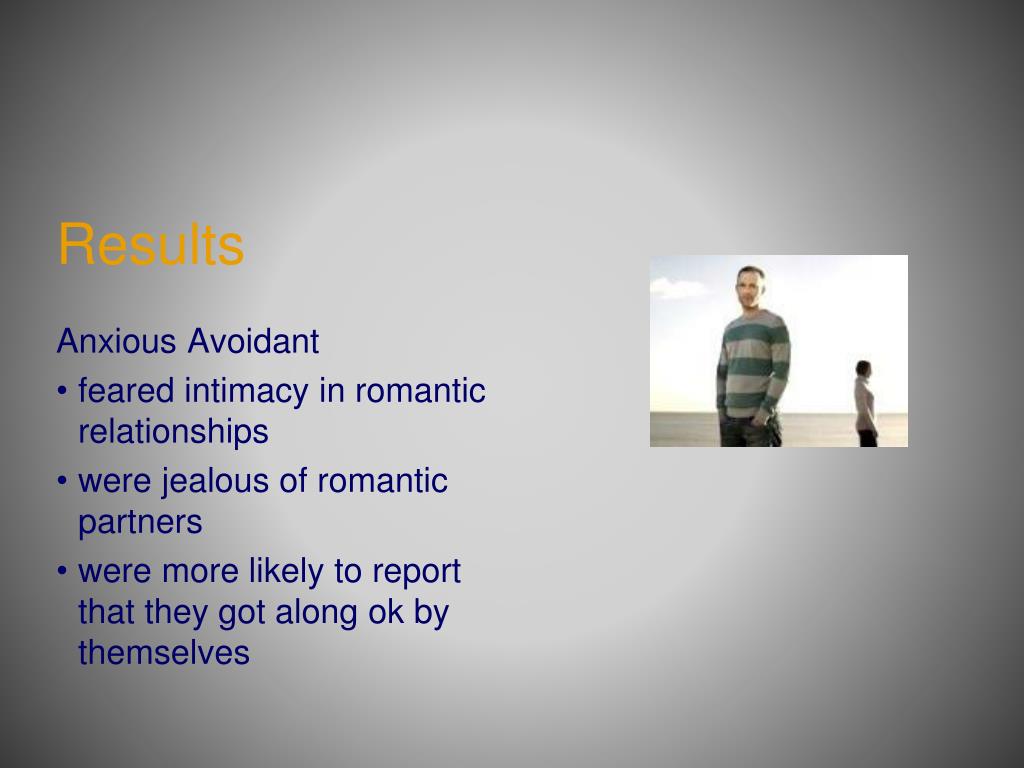 Results

Anxious Avoidant

• feared intimacy in romantic relationships

• were jealous of romantic partners

• were more likely to report that they got along ok by themselves